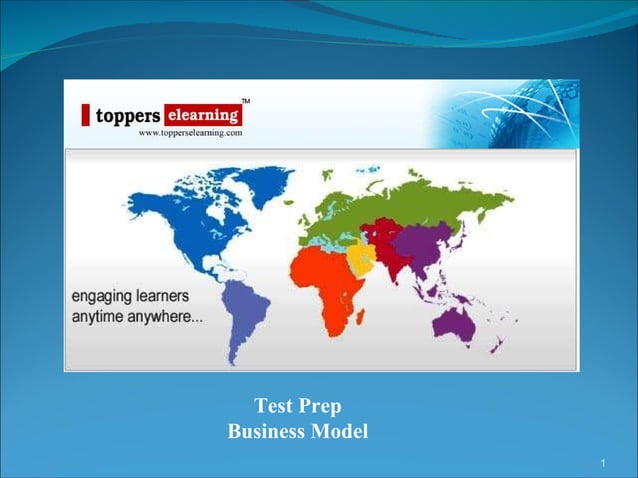 toppers elearning TM
www.topperselearning.com

engaging learners
anytime anywhere...

Test Prep
Business Model

1